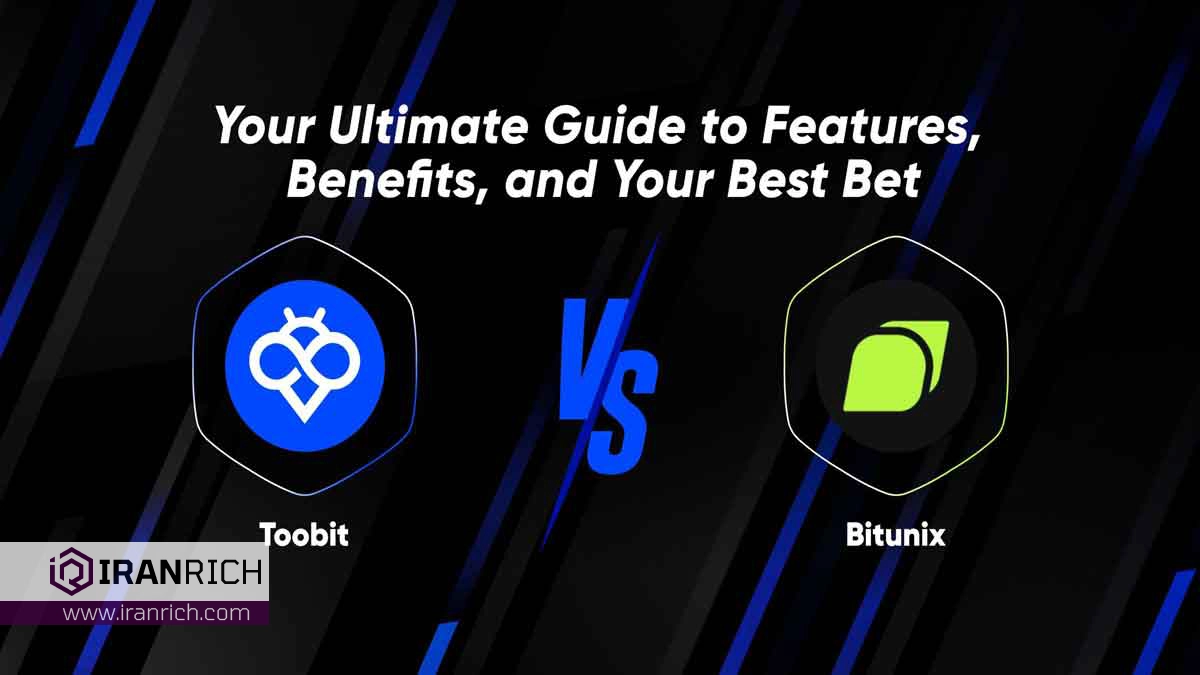 Your Ultimate Guide to Features, Benefits, and Your Best Bet

VS

Toobit

Bitunix

IRANRICH
www.iranrich.com